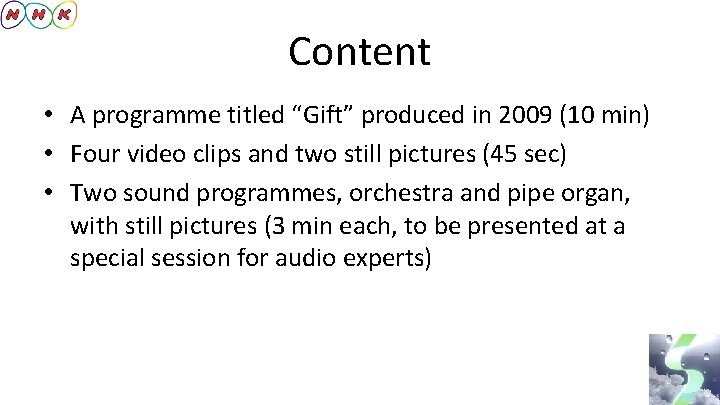 NHK

Content

• A programme titled “Gift” produced in 2009 (10 min)
• Four video clips and two still pictures (45 sec)
• Two sound programmes, orchestra and pipe organ, with still pictures (3 min each, to be presented at a special session for audio experts)